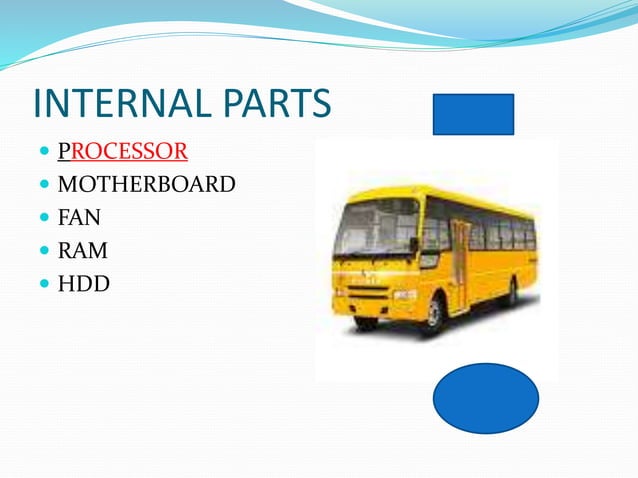 INTERNAL PARTS

- PROCESSOR
- MOTHERBOARD
- FAN
- RAM
- HDD